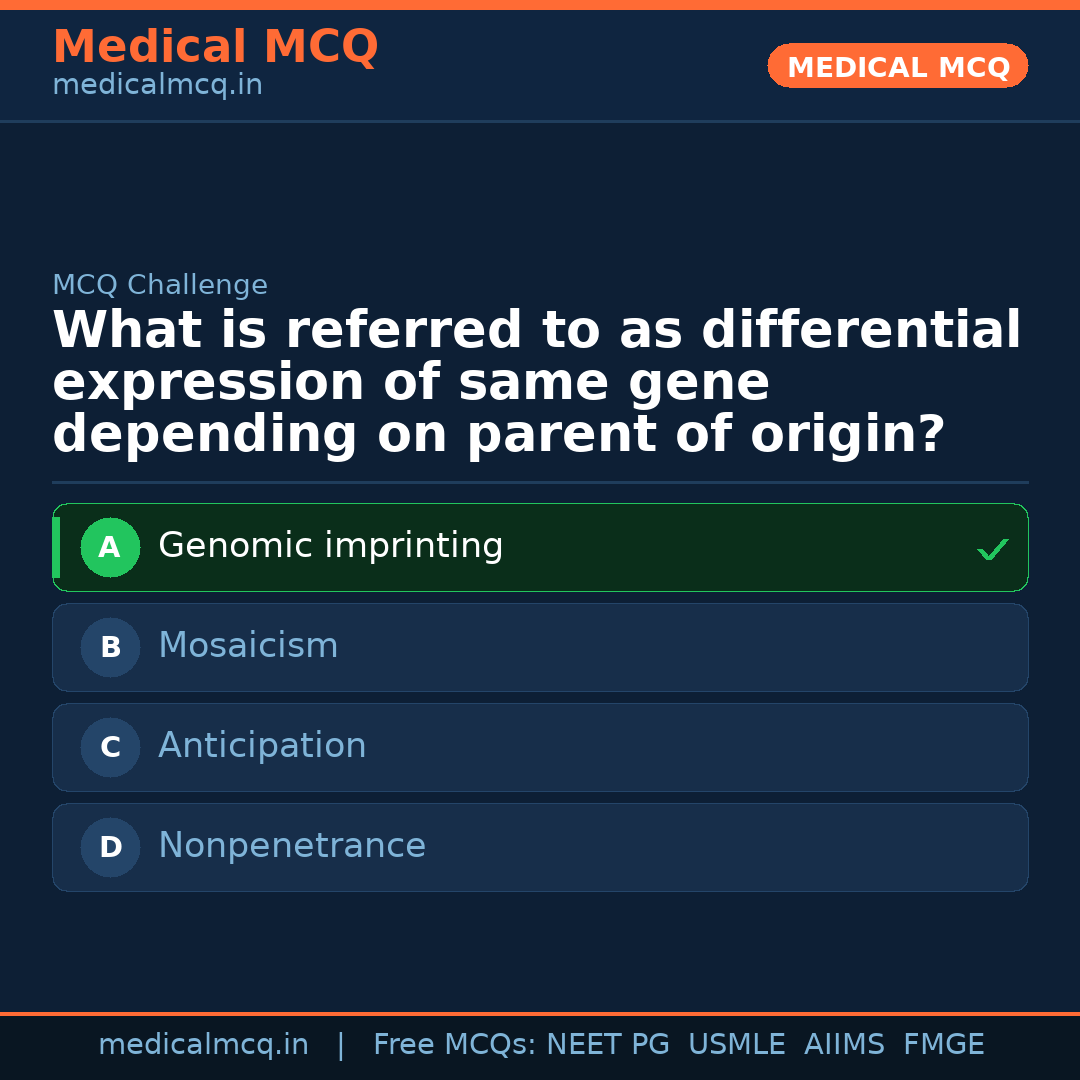 Medical MCQ
medicalmcq.in

MEDICAL MCQ

MCQ Challenge

What is referred to as differential expression of same gene depending on parent of origin?

A Genomic imprinting ✓

B Mosaicism

C Anticipation

D Nonpenetrance

medicalmcq.in | Free MCQs: NEET PG USMLE AIIMS FMGE